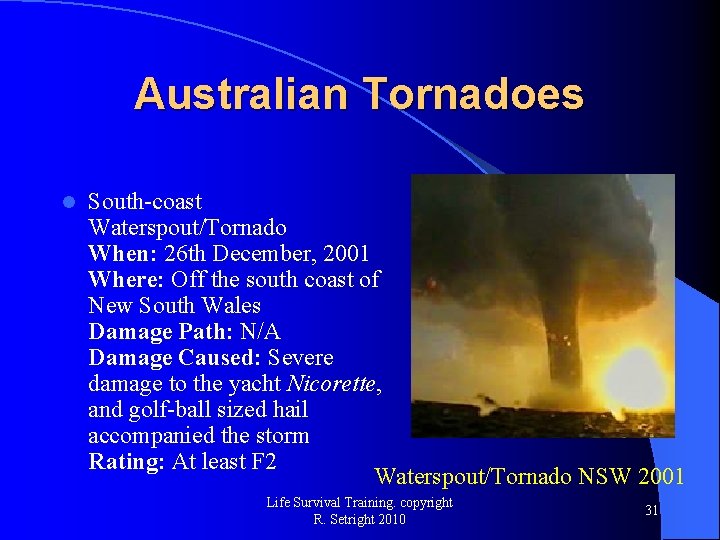 Australian Tornadoes

South-coast Waterspout/Tornado
When: 26th December, 2001
Where: Off the south coast of New South Wales
Damage Path: N/A
Damage Caused: Severe damage to the yacht Nicorette, and golf-ball sized hail accompanied the storm
Rating: At least F2

Waterspout/Tornado NSW 2001

Life Survival Training. copyright R. Setright 2010

31